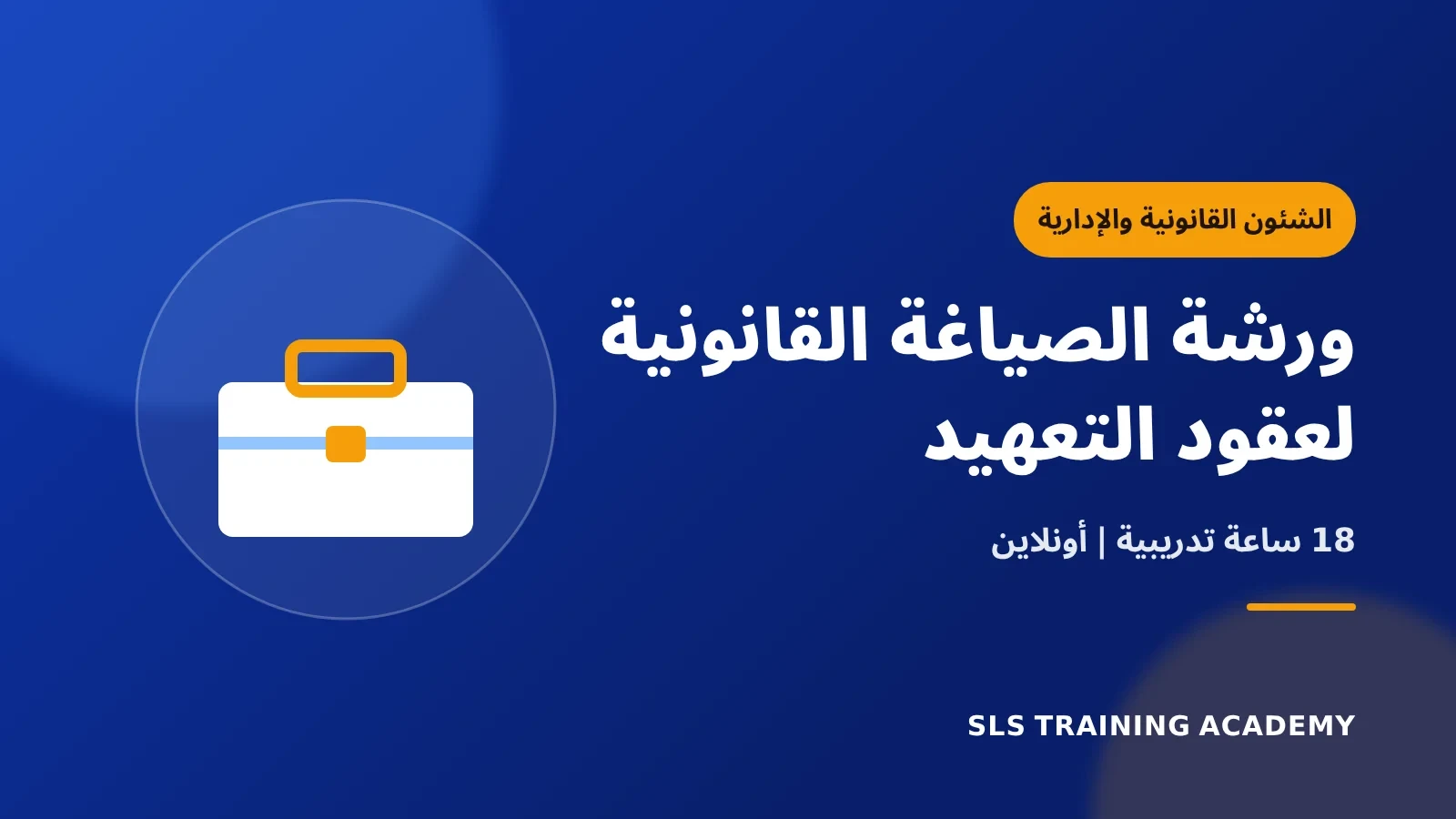 الشئون القانونية والإدارية

ورشة الصياغة القانونية لعقود التعهيد

18 ساعة تدريبية | أونلاين

SLS TRAINING ACADEMY